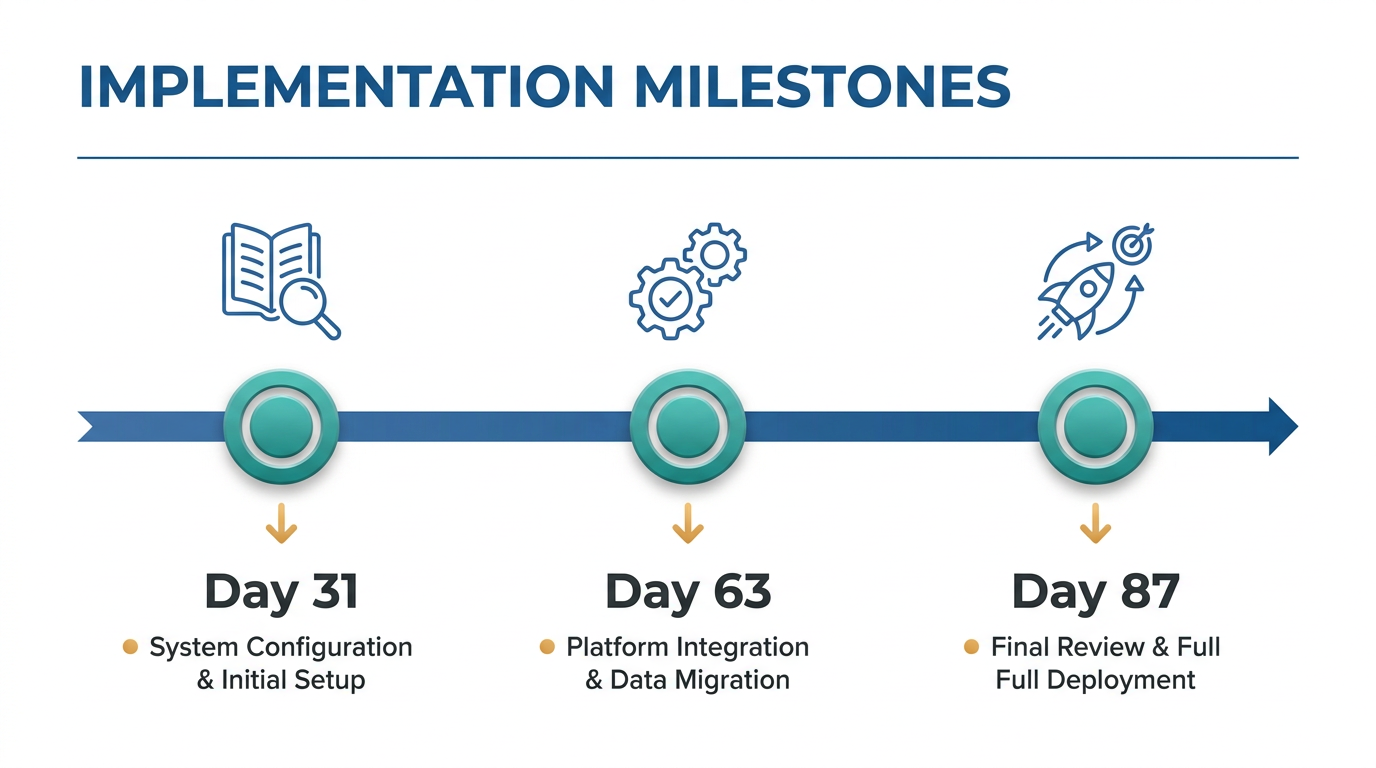 IMPLEMENTATION MILESTONES

Day 31
System Configuration & Initial Setup

Day 63
Platform Integration & Data Migration

Day 87
Final Review & Full Full Deployment